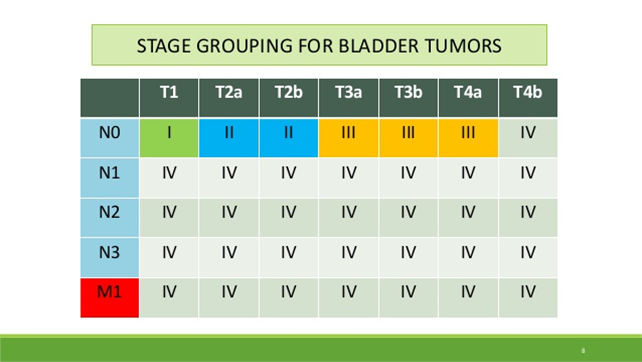 STAGE GROUPING FOR BLADDER TUMORS

| | T1 | T2a | T2b | T3a | T3b | T4a | T4b |
|---|---|---|---|---|---|---|---|
| N0 | I | II | II | III | III | III | IV |
| N1 | IV | IV | IV | IV | IV | IV | IV |
| N2 | IV | IV | IV | IV | IV | IV | IV |
| N3 | IV | IV | IV | IV | IV | IV | IV |
| M1 | IV | IV | IV | IV | IV | IV | IV |

8